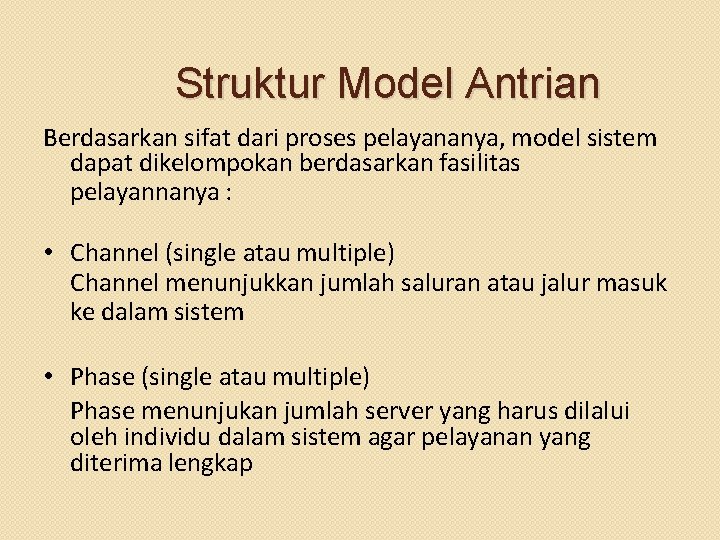 Struktur Model Antrian

Berdasarkan sifat dari proses pelayananya, model sistem dapat dikelompokan berdasarkan fasilitas pelayannanya :

• Channel (single atau multiple)
Channel menunjukkan jumlah saluran atau jalur masuk ke dalam sistem

• Phase (single atau multiple)
Phase menunjukan jumlah server yang harus dilalui oleh individu dalam sistem agar pelayanan yang diterima lengkap